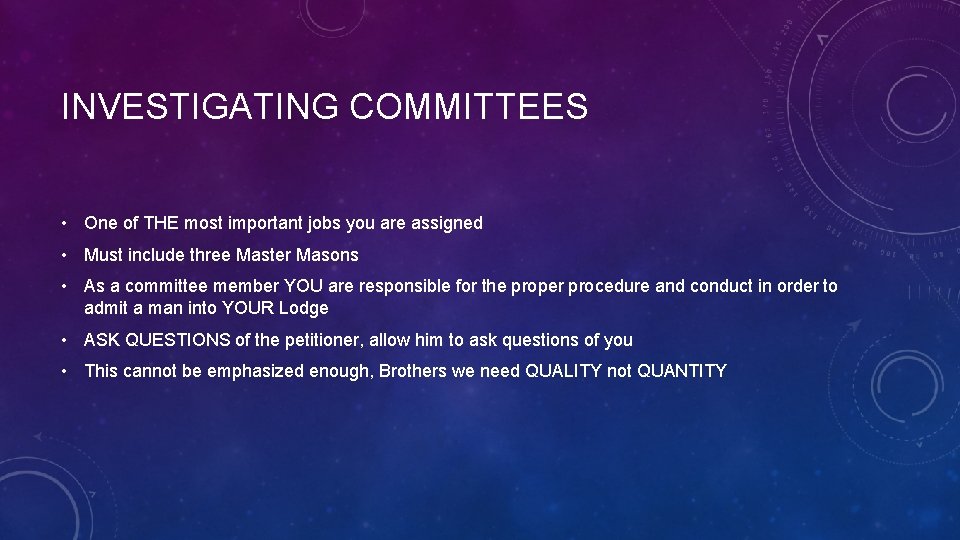 INVESTIGATING COMMITTEES

• One of THE most important jobs you are assigned

• Must include three Master Masons

• As a committee member YOU are responsible for the proper procedure and conduct in order to admit a man into YOUR Lodge

• ASK QUESTIONS of the petitioner, allow him to ask questions of you

• This cannot be emphasized enough, Brothers we need QUALITY not QUANTITY